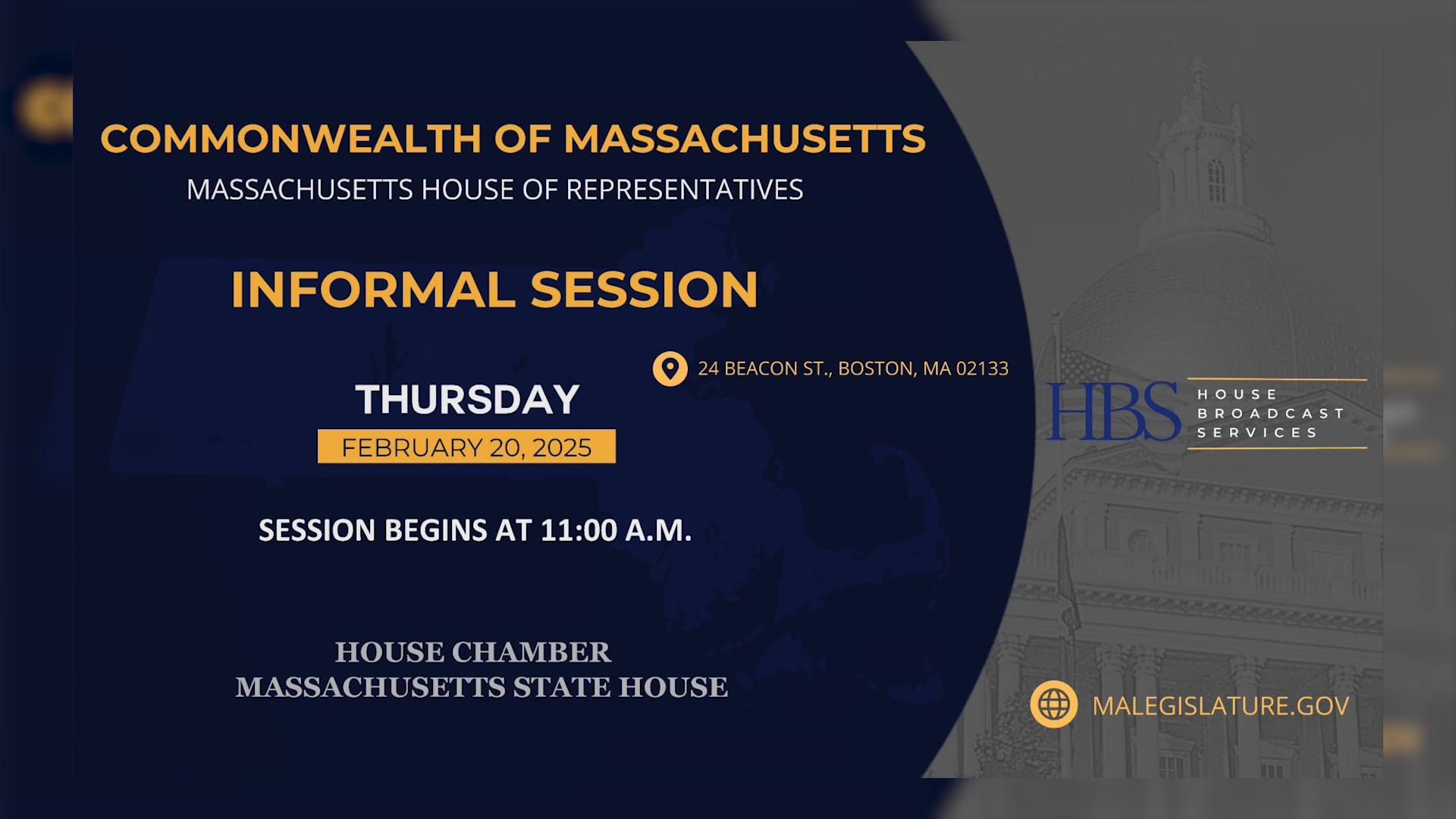 COMMONWEALTH OF MASSACHUSETTS
MASSACHUSETTS HOUSE OF REPRESENTATIVES

INFORMAL SESSION

24 BEACON ST., BOSTON, MA 02133

THURSDAY
FEBRUARY 20, 2025

SESSION BEGINS AT 11:00 A.M.

HOUSE CHAMBER
MASSACHUSETTS STATE HOUSE

HBS HOUSE BROADCAST SERVICES

MALEGISLATURE.GOV